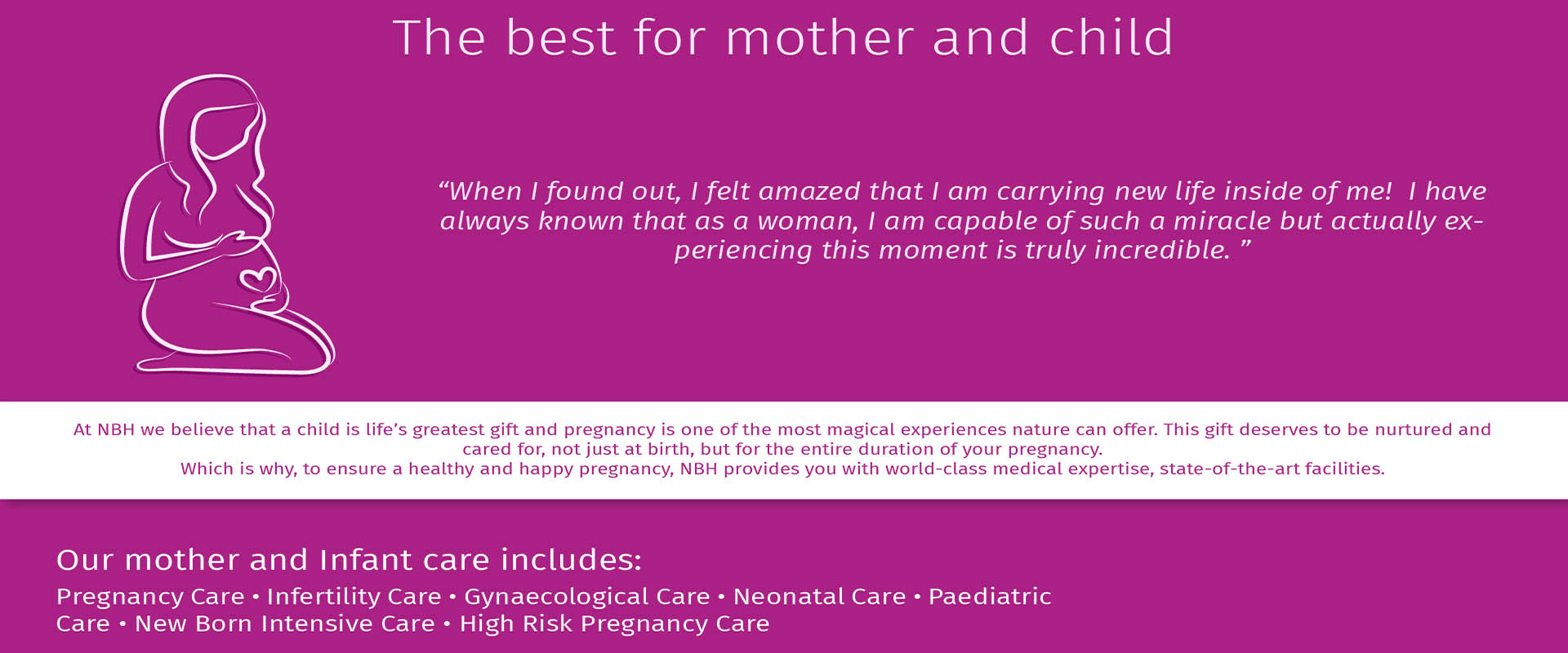 The best for mother and child

“When I found out, I felt amazed that I am carrying new life inside of me! I have always known that as a woman, I am capable of such a miracle but actually experiencing this moment is truly incredible. ”

At NBH we believe that a child is life’s greatest gift and pregnancy is one of the most magical experiences nature can offer. This gift deserves to be nurtured and cared for, not just at birth, but for the entire duration of your pregnancy.
Which is why, to ensure a healthy and happy pregnancy, NBH provides you with world-class medical expertise, state-of-the-art facilities.

Our mother and Infant care includes:

Pregnancy Care • Infertility Care • Gynaecological Care • Neonatal Care • Paediatric Care • New Born Intensive Care • High Risk Pregnancy Care